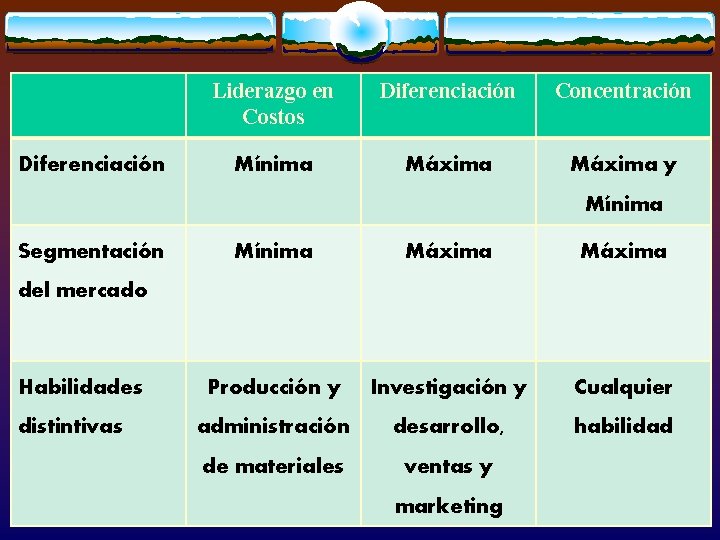 | | Liderazgo en Costos | Diferenciación | Concentración |
|---|---|---|---|
| Diferenciación | Mínima | Máxima | Máxima y Mínima |
| Segmentación del mercado | Mínima | Máxima | Máxima |
| Habilidades distintivas | Producción y administración de materiales | Investigación y desarrollo, ventas y marketing | Cualquier habilidad |